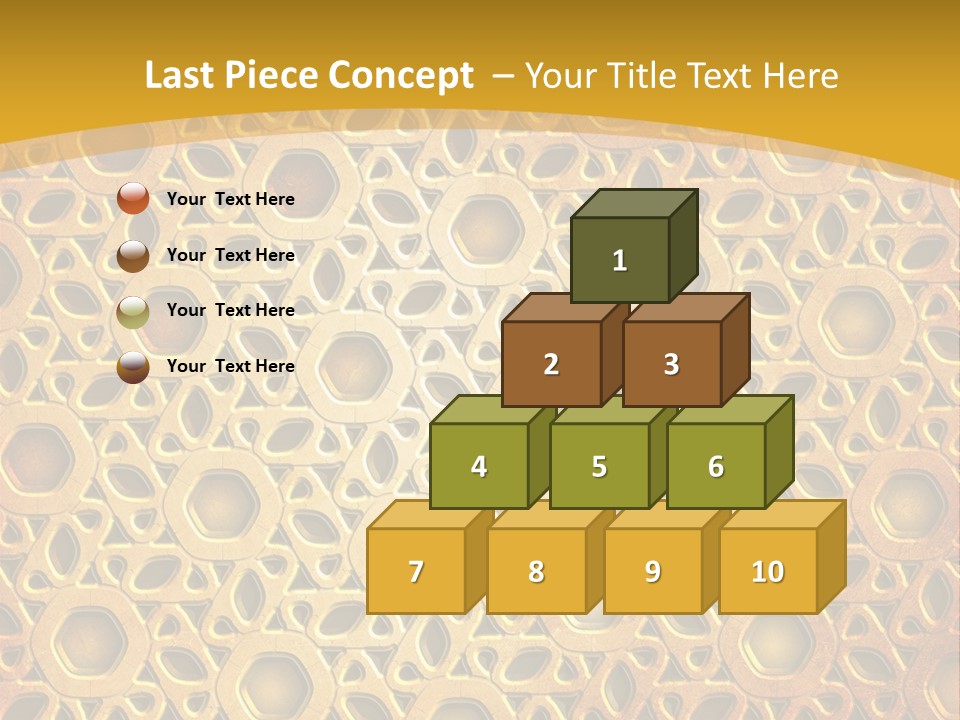 Last Piece Concept – Your Title Text Here

Your Text Here

Your Text Here

Your Text Here

Your Text Here

1

2

3

4

5

6

7

8

9

10